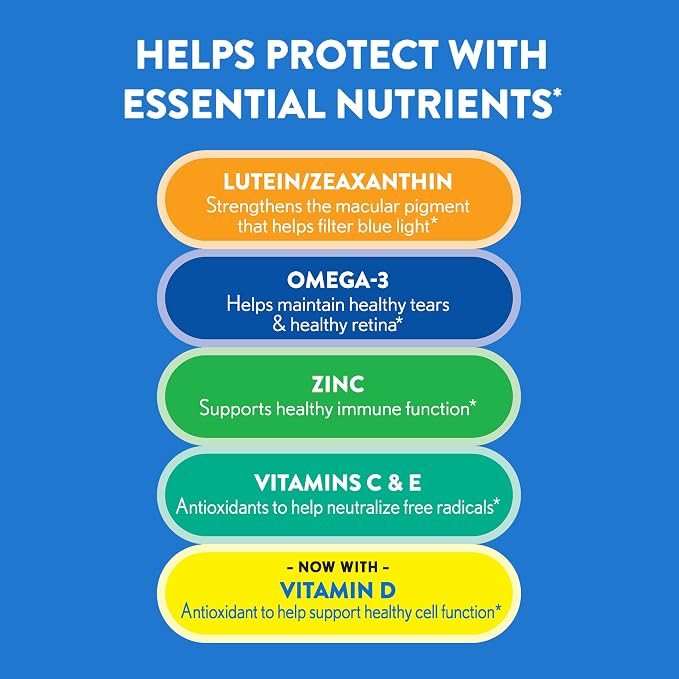 HELPS PROTECT WITH ESSENTIAL NUTRIENTS*

LUTEIN/ZEAXANTHIN
Strengthens the macular pigment that helps filter blue light*

OMEGA-3
Helps maintain healthy tears & healthy retina*

ZINC
Supports healthy immune function*

VITAMINS C & E
Antioxidants to help neutralize free radicals*

- NOW WITH -
VITAMIN D
Antioxidant to help support healthy cell function*